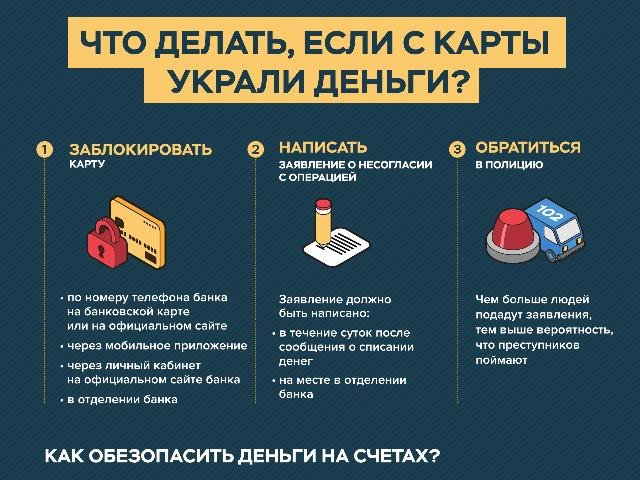 ЧТО ДЕЛАТЬ, ЕСЛИ С КАРТЫ УКРАЛИ ДЕНЬГИ?

1 ЗАБЛОКИРОВАТЬ КАРТУ

• по номеру телефона банка на банковской карте или на официальном сайте
• через мобильное приложение
• через личный кабинет на официальном сайте банка
• в отделении банка

2 НАПИСАТЬ ЗАЯВЛЕНИЕ О НЕСОГЛАСИИ С ОПЕРАЦИЕЙ

Заявление должно быть написано:
• в течение суток после сообщения о списании денег
• на месте в отделении банка

3 ОБРАТИТЬСЯ В ПОЛИЦИЮ

102

Чем больше людей подадут заявления, тем выше вероятность, что преступников поймают

КАК ОБЕЗОПАСИТЬ ДЕНЬГИ НА СЧЕТАХ?